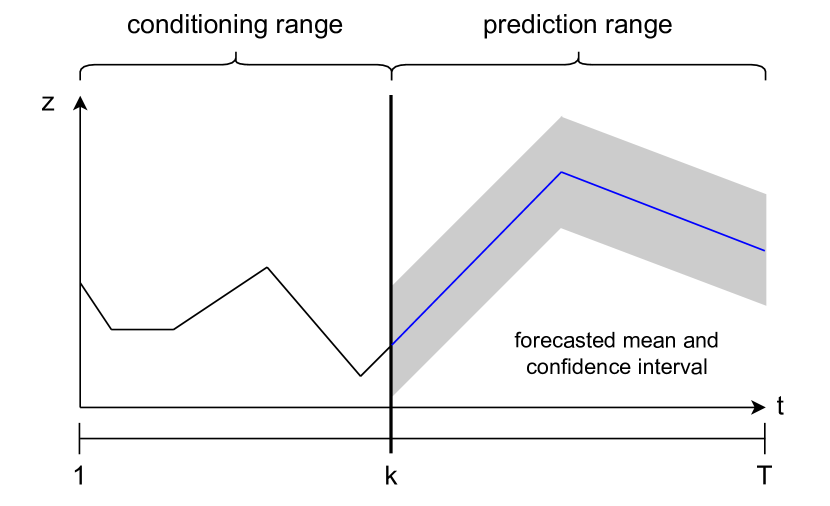 conditioning range

prediction range

z

forecasted mean and confidence interval

t

1

k

T